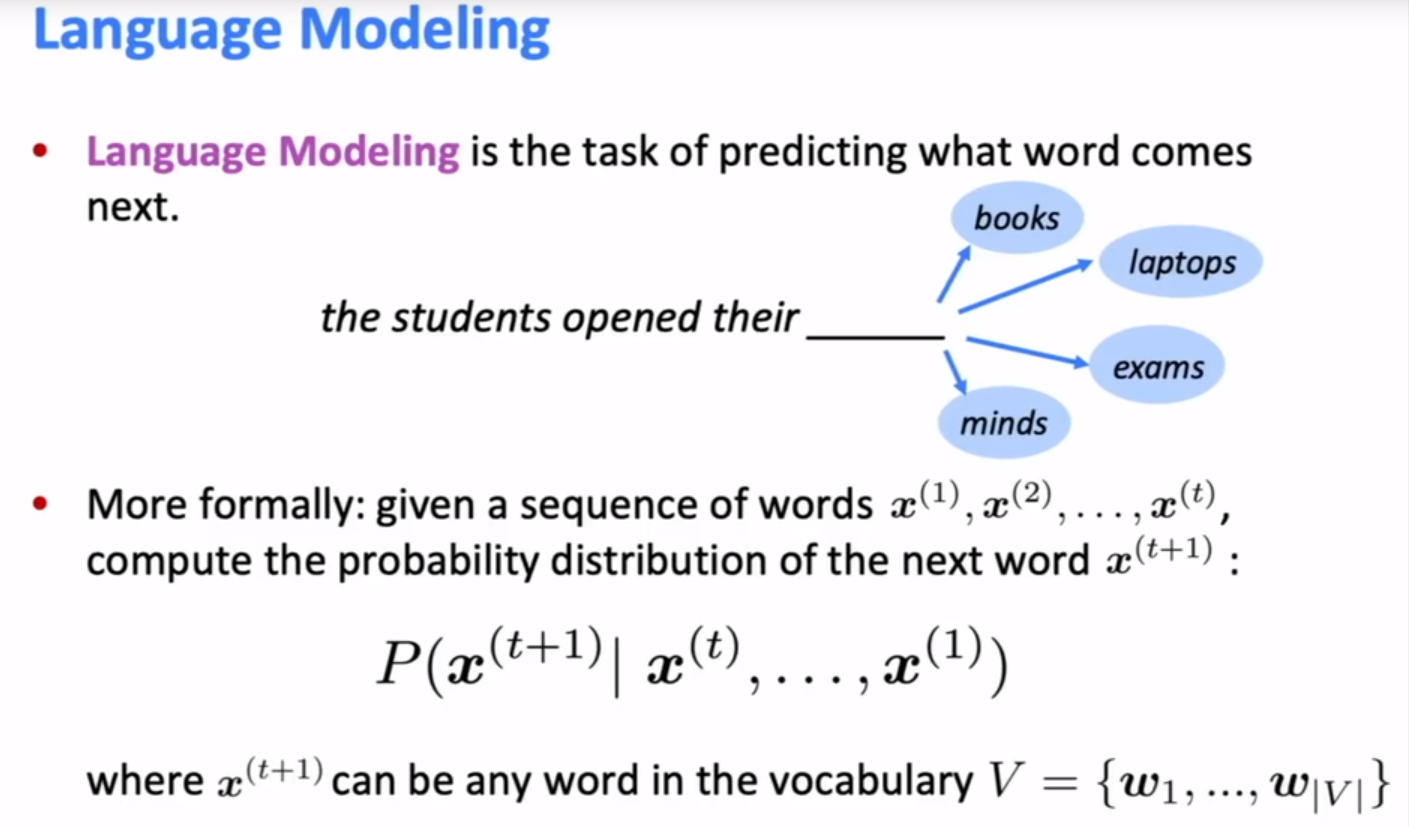 Language Modeling

• Language Modeling is the task of predicting what word comes next.

the students opened their ______

books

laptops

exams

minds

• More formally: given a sequence of words $\boldsymbol{x}^{(1)}, \boldsymbol{x}^{(2)}, \ldots, \boldsymbol{x}^{(t)}$, compute the probability distribution of the next word $\boldsymbol{x}^{(t+1)}$ :

$P(\boldsymbol{x}^{(t+1)} | \boldsymbol{x}^{(t)}, \ldots, \boldsymbol{x}^{(1)})$

where $\boldsymbol{x}^{(t+1)}$ can be any word in the vocabulary $V = \{\boldsymbol{w}_1, ..., \boldsymbol{w}_{|V|}\}$